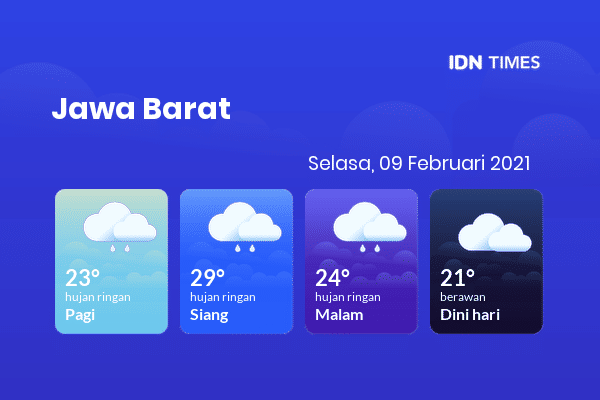 IDN TIMES

Jawa Barat

Selasa, 09 Februari 2021

23°
hujan ringan
Pagi

29°
hujan ringan
Siang

24°
hujan ringan
Malam

21°
berawan
Dini hari